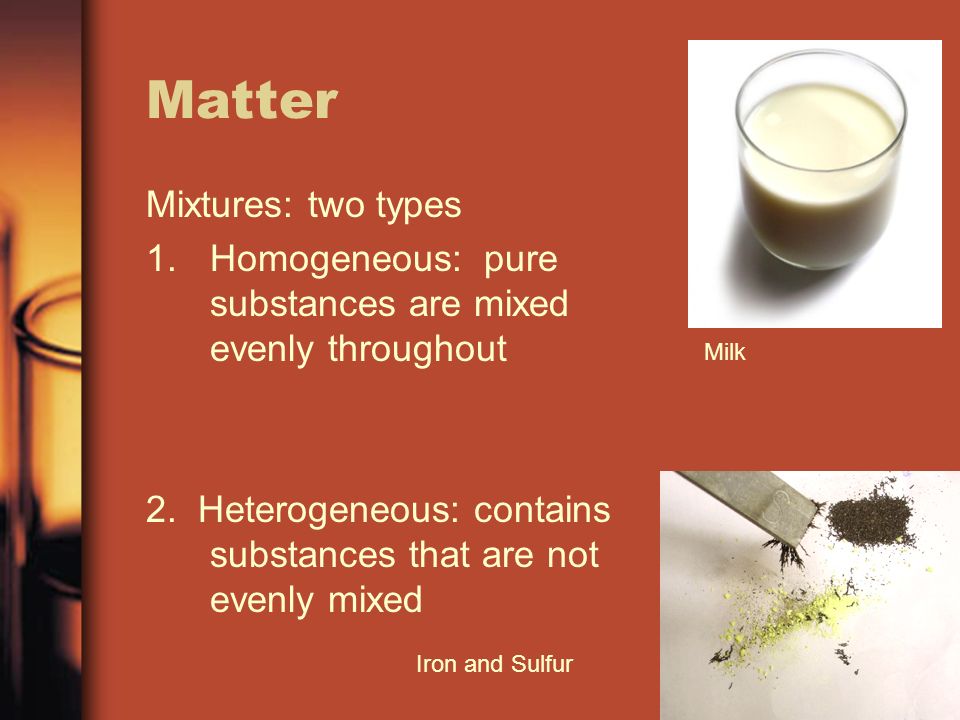 Matter

Mixtures: two types

1. Homogeneous: pure substances are mixed evenly throughout

Milk

2. Heterogeneous: contains substances that are not evenly mixed

Iron and Sulfur